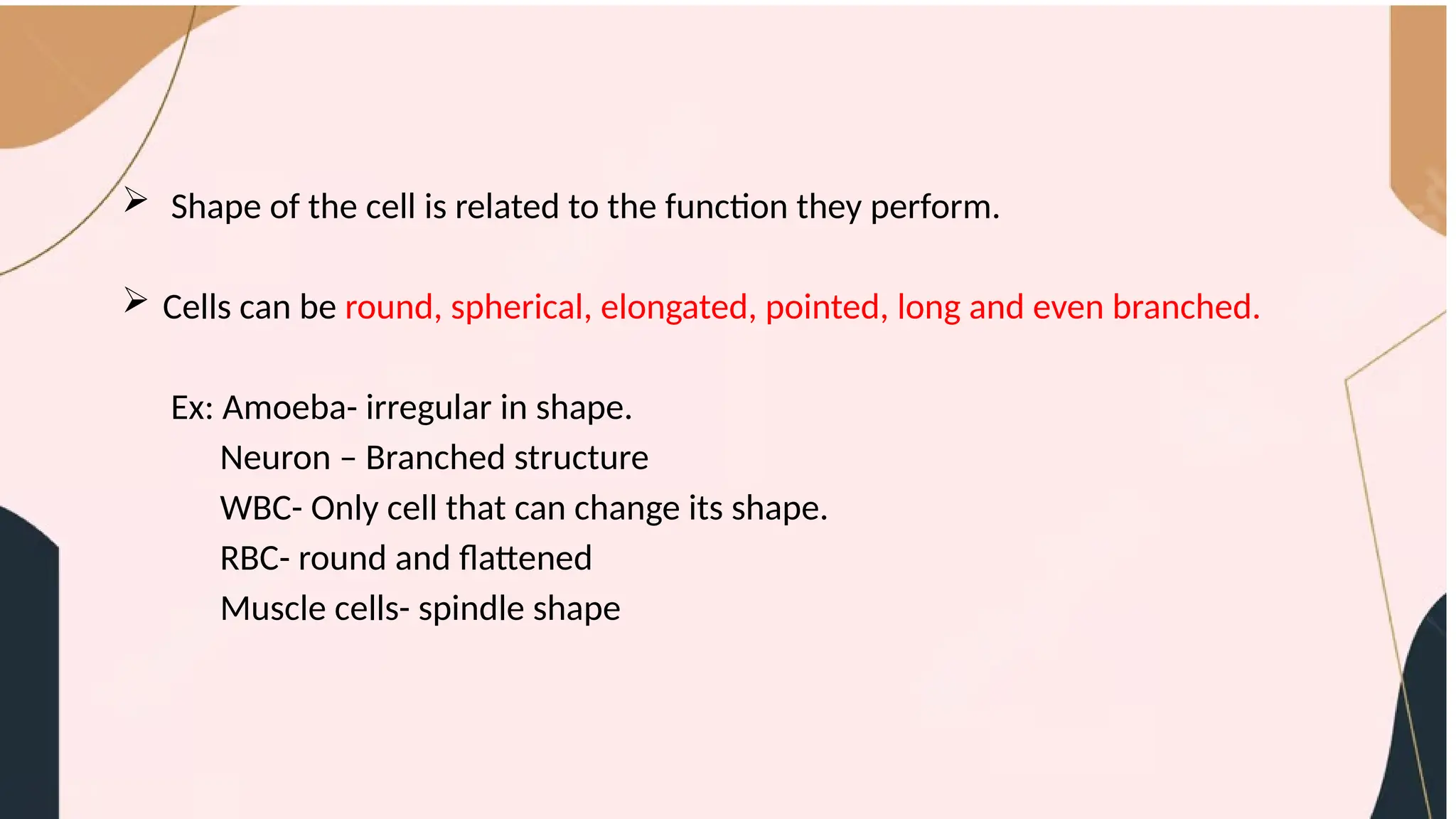 ➢ Shape of the cell is related to the function they perform.

➢ Cells can be round, spherical, elongated, pointed, long and even branched.

Ex: Amoeba- irregular in shape.
Neuron – Branched structure
WBC- Only cell that can change its shape.
RBC- round and flattened
Muscle cells- spindle shape